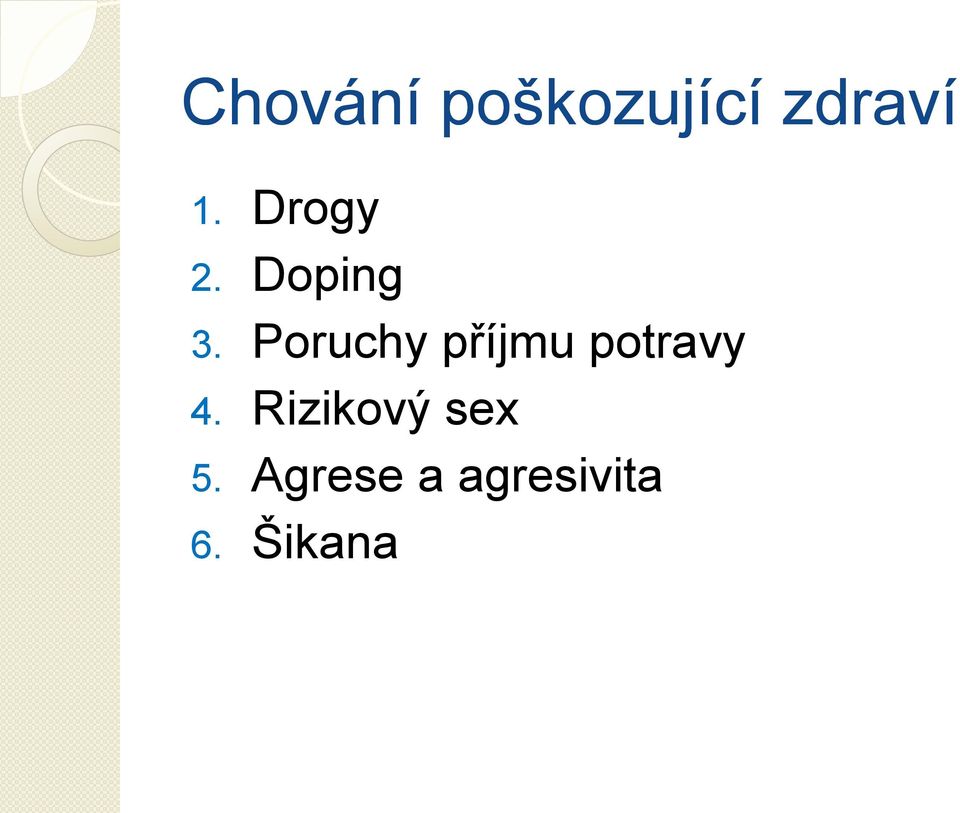 Chování poškozující zdraví

1. Drogy
2. Doping
3. Poruchy příjmu potravy
4. Rizikový sex
5. Agrese a agresivita
6. Šikana